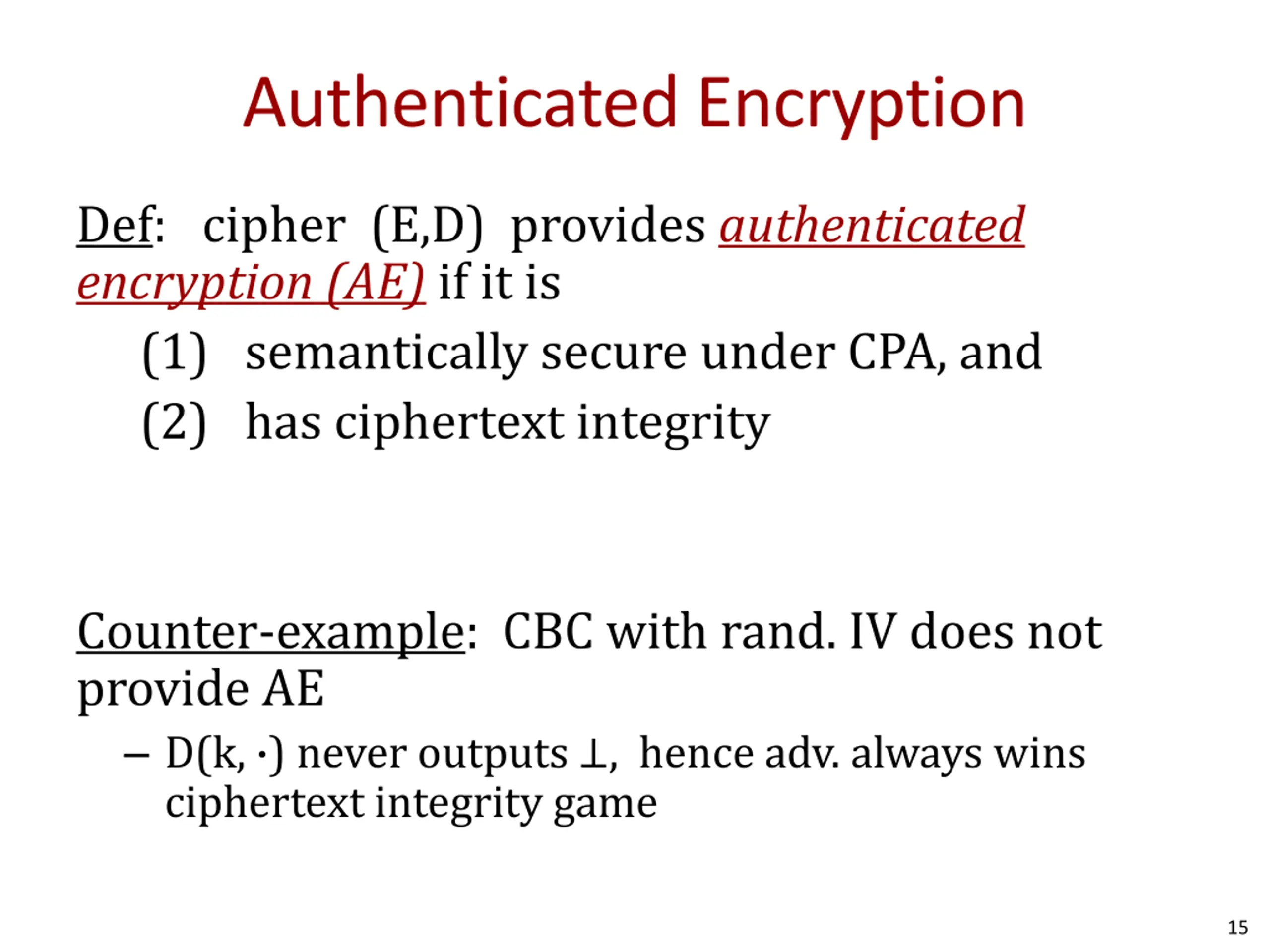 Authenticated Encryption

Def: cipher (E,D) provides authenticated encryption (AE) if it is

(1) semantically secure under CPA, and

(2) has ciphertext integrity

Counter-example: CBC with rand. IV does not provide AE

– D(k, ·) never outputs ⊥, hence adv. always wins ciphertext integrity game

15